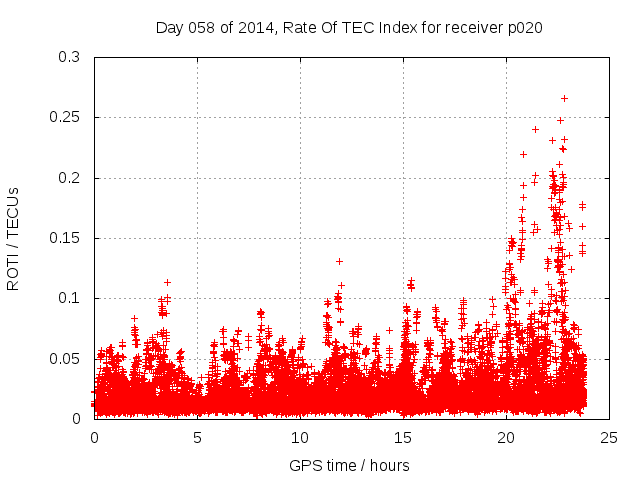 Day 058 of 2014, Rate Of TEC Index for receiver p020

ROTI / TECUs

0.3
0.25
0.2
0.15
0.1
0.05
0

0
5
10
15
20
25

GPS time / hours